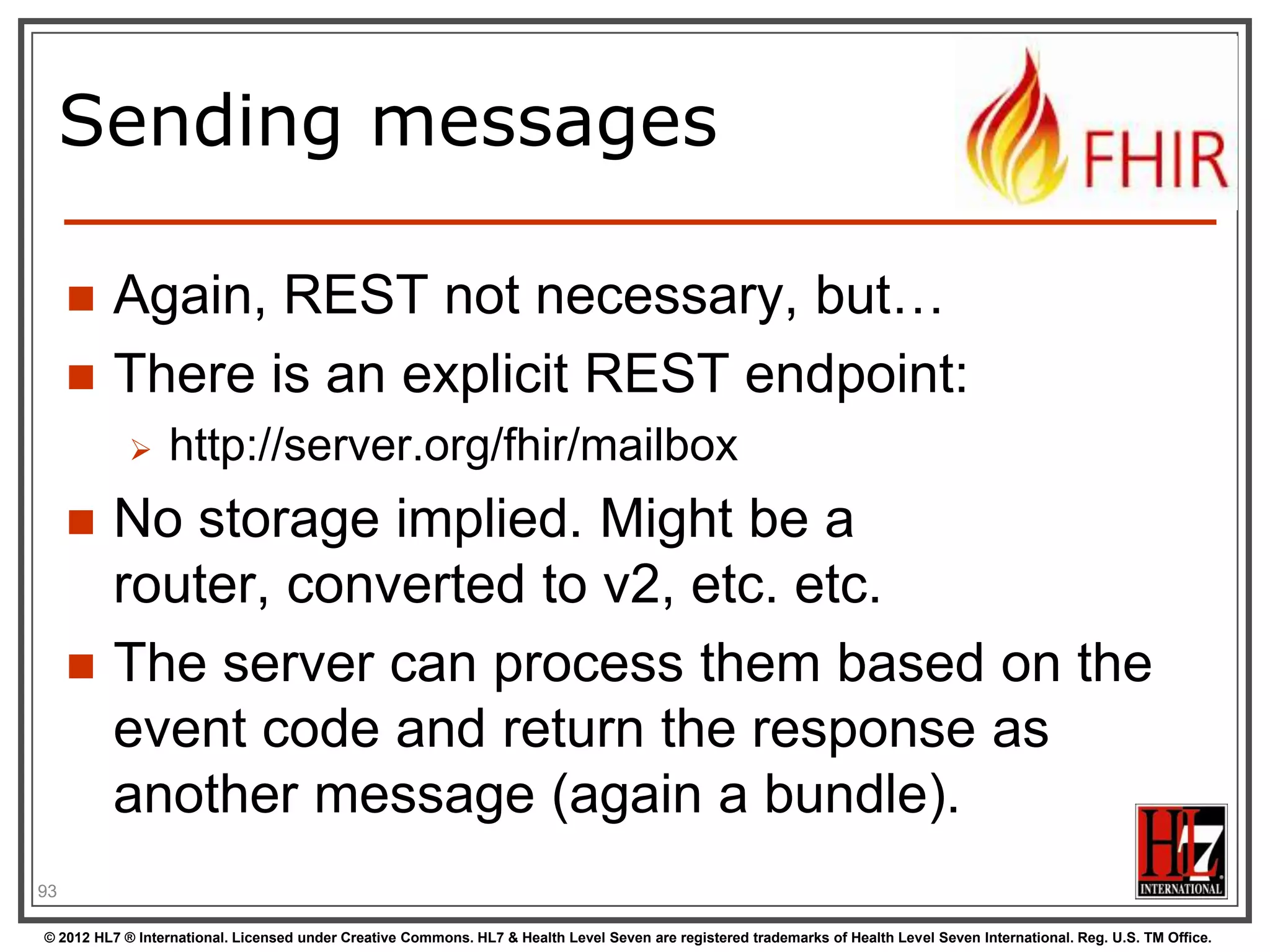 Sending messages

FHIR

- Again, REST not necessary, but…
- There is an explicit REST endpoint:
  - http://server.org/fhir/mailbox
- No storage implied. Might be a router, converted to v2, etc. etc.
- The server can process them based on the event code and return the response as another message (again a bundle).

93

HL7 INTERNATIONAL

© 2012 HL7 ® International. Licensed under Creative Commons. HL7 & Health Level Seven are registered trademarks of Health Level Seven International. Reg. U.S. TM Office.